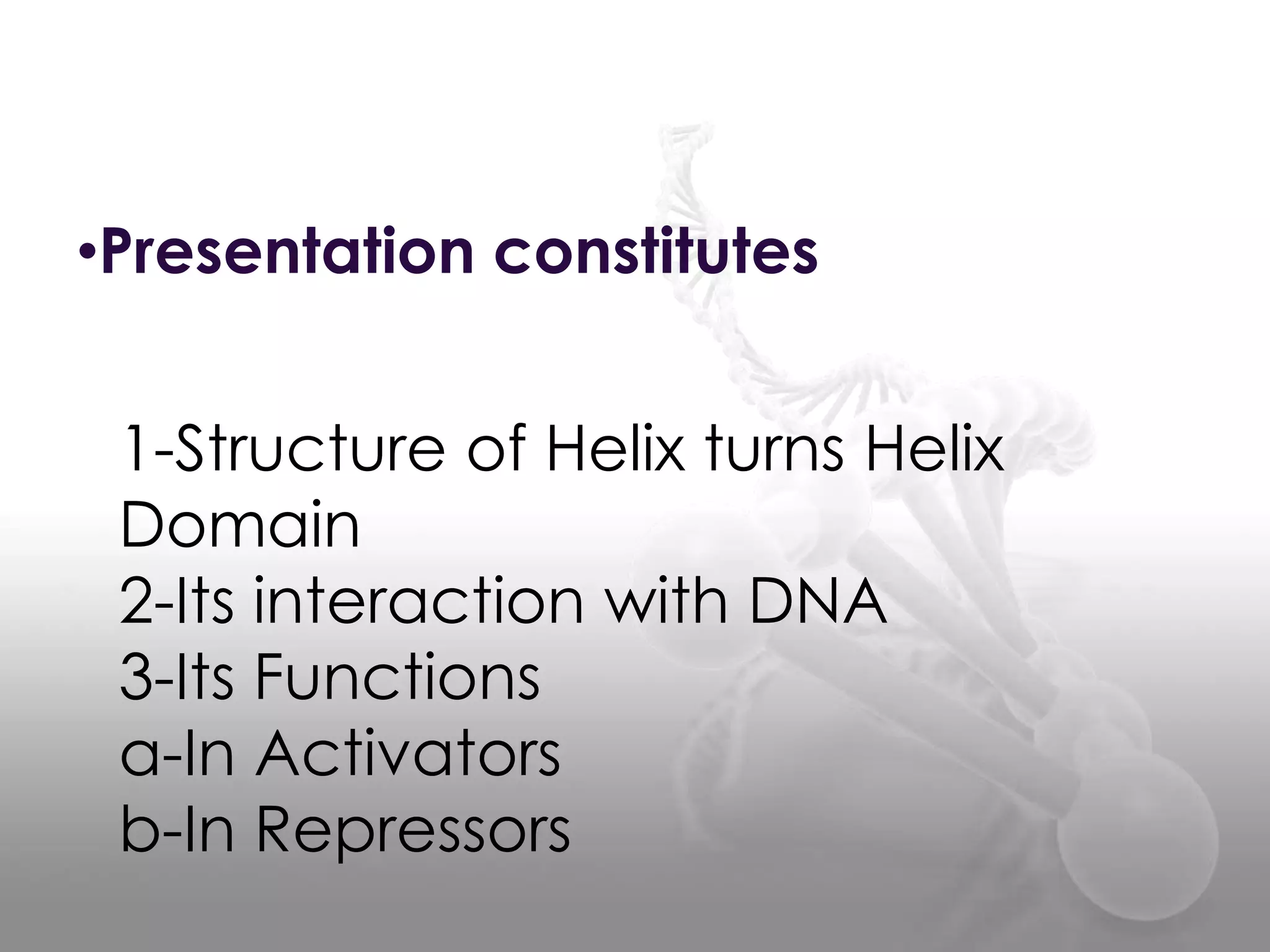 •Presentation constitutes

1-Structure of Helix turns Helix Domain
2-Its interaction with DNA
3-Its Functions
a-In Activators
b-In Repressors